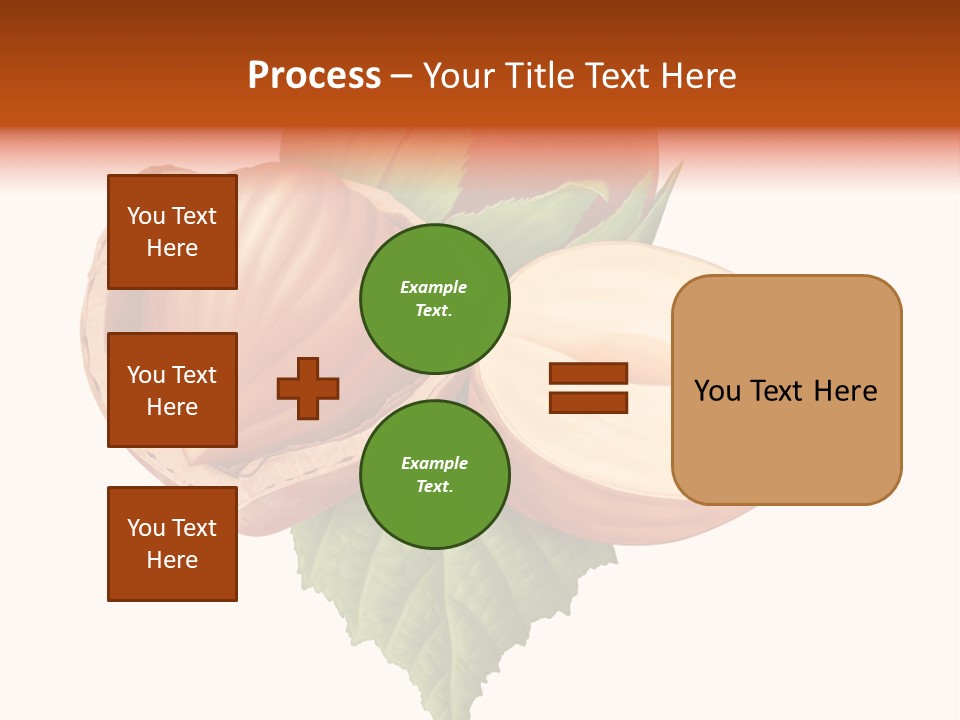 Process – Your Title Text Here

You Text Here

You Text Here

You Text Here

Example Text.

Example Text.

You Text Here